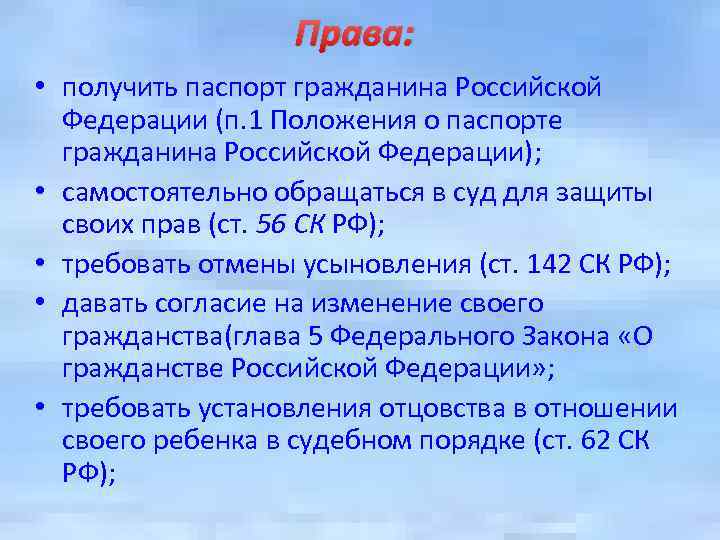 Права:

• получить паспорт гражданина Российской Федерации (п.1 Положения о паспорте гражданина Российской Федерации);
• самостоятельно обращаться в суд для защиты своих прав (ст. 56 СК РФ);
• требовать отмены усыновления (ст. 142 СК РФ);
• давать согласие на изменение своего гражданства(глава 5 Федерального Закона «О гражданстве Российской Федерации»;
• требовать установления отцовства в отношении своего ребенка в судебном порядке (ст. 62 СК РФ);